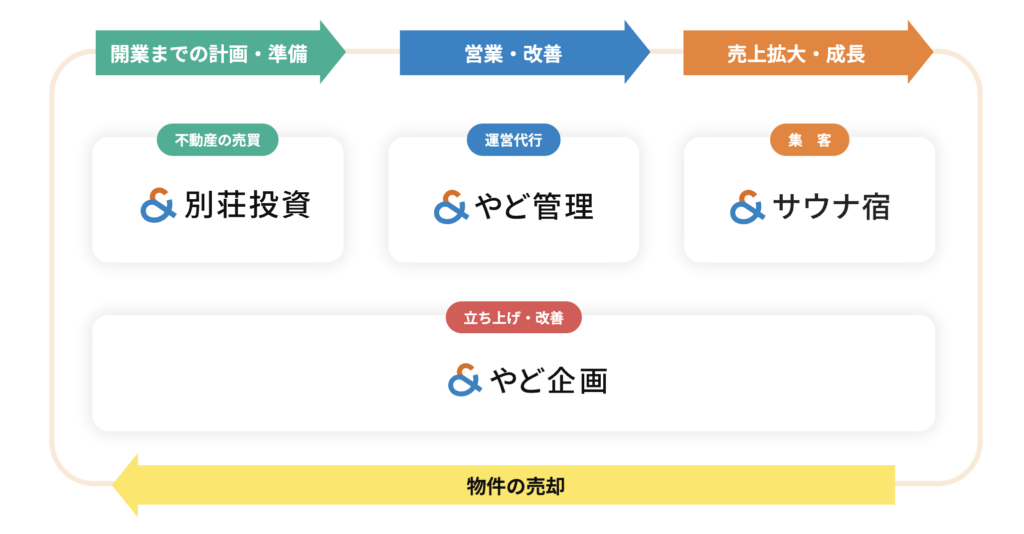 開業までの計画・準備

営業・改善

売上拡大・成長

不動産の売買

& 別荘投資

運営代行

& やど管理

集　客

& サウナ宿

立ち上げ・改善

& やど企画

物件の売却